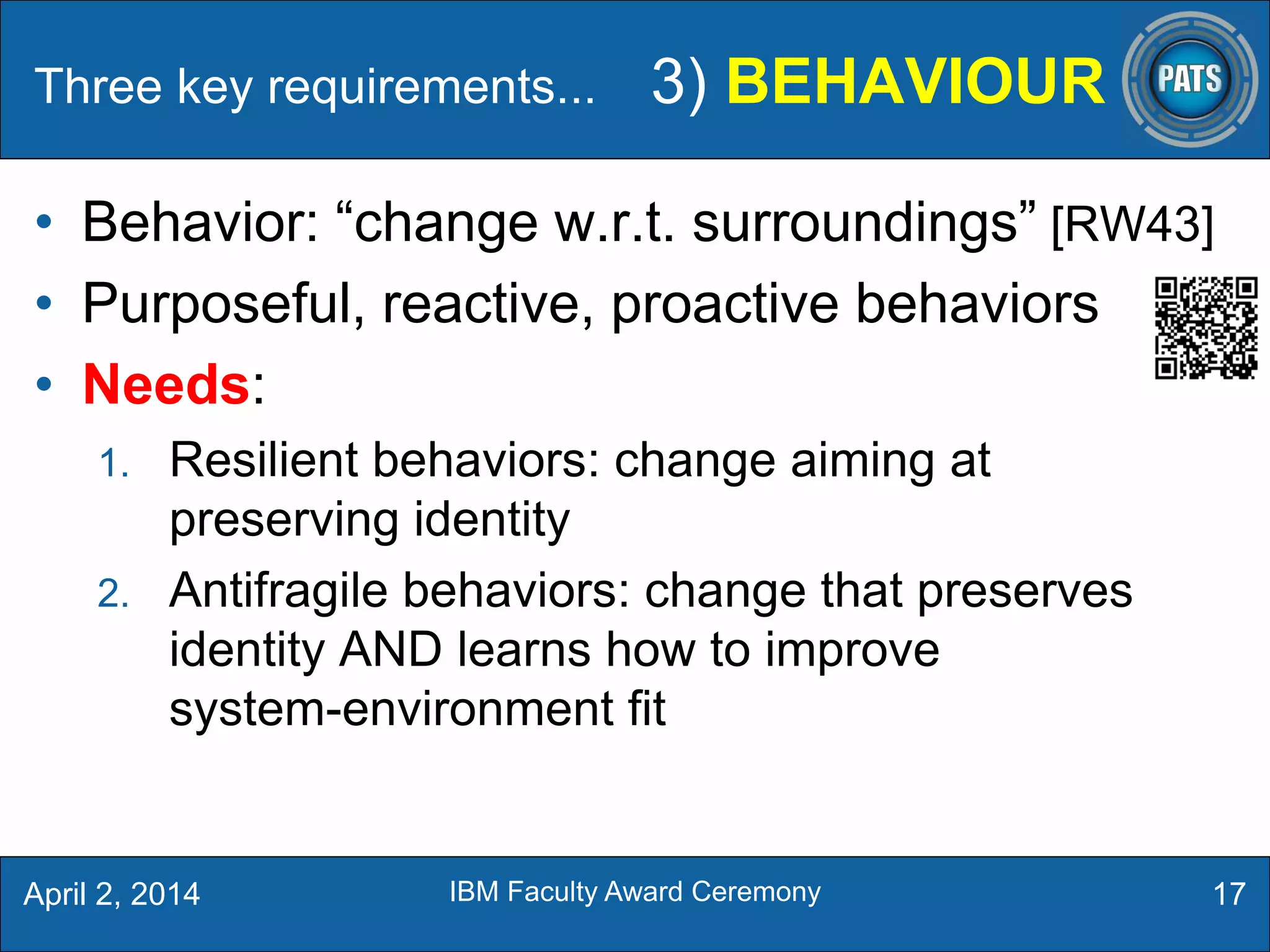 Three key requirements... 3) BEHAVIOUR

PATS

• Behavior: “change w.r.t. surroundings” [RW43]
• Purposeful, reactive, proactive behaviors
• Needs:
1. Resilient behaviors: change aiming at preserving identity
2. Antifragile behaviors: change that preserves identity AND learns how to improve system-environment fit

April 2, 2014
IBM Faculty Award Ceremony
17